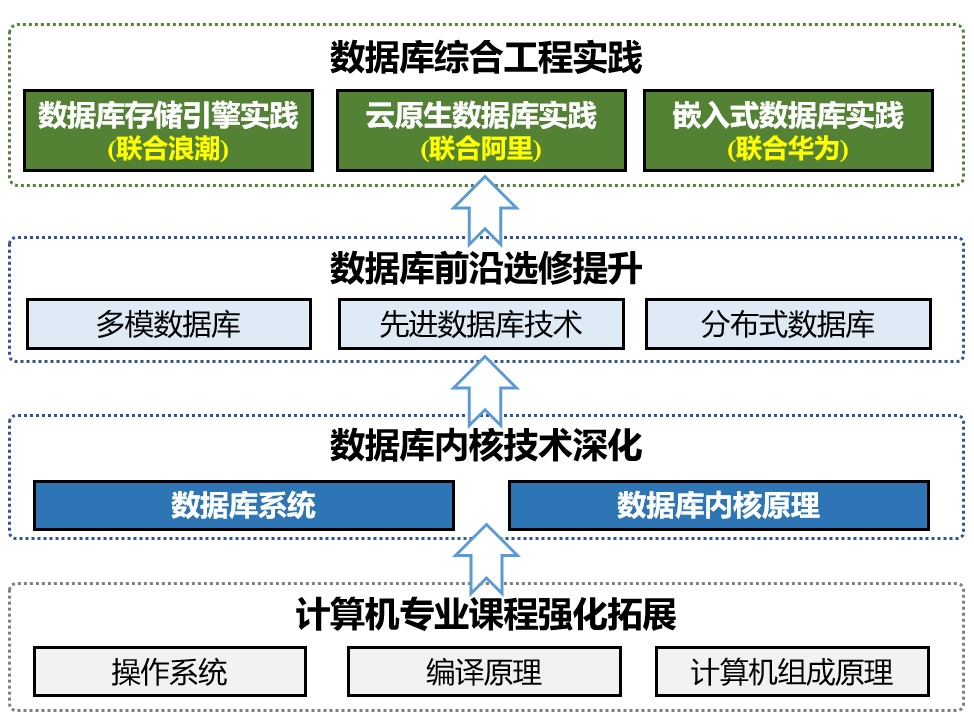 数据库综合工程实践

数据库存储引擎实践
(联合浪潮)

云原生数据库实践
(联合阿里)

嵌入式数据库实践
(联合华为)

数据库前沿选修提升

多模数据库

先进数据库技术

分布式数据库

数据库内核技术深化

数据库系统

数据库内核原理

计算机专业课程强化拓展

操作系统

编译原理

计算机组成原理